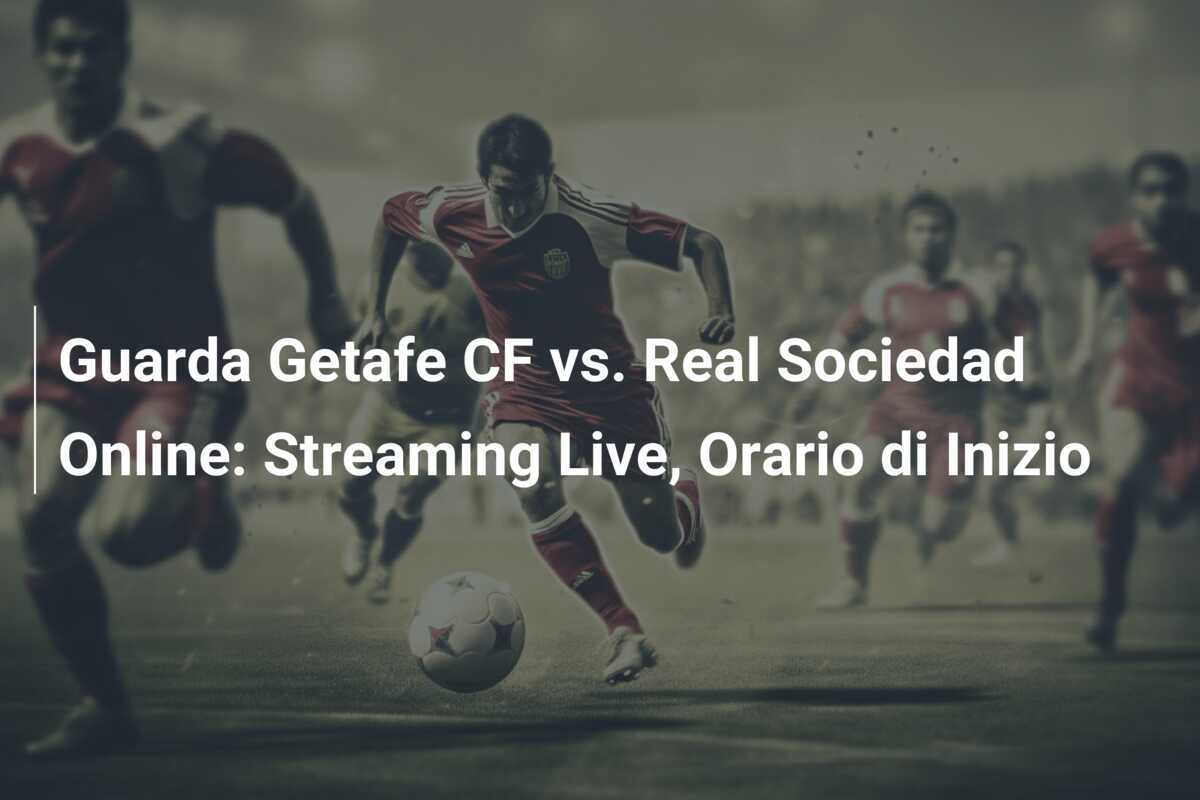 Guarda Getafe CF vs. Real Sociedad Online: Streaming Live, Orario di Inizio